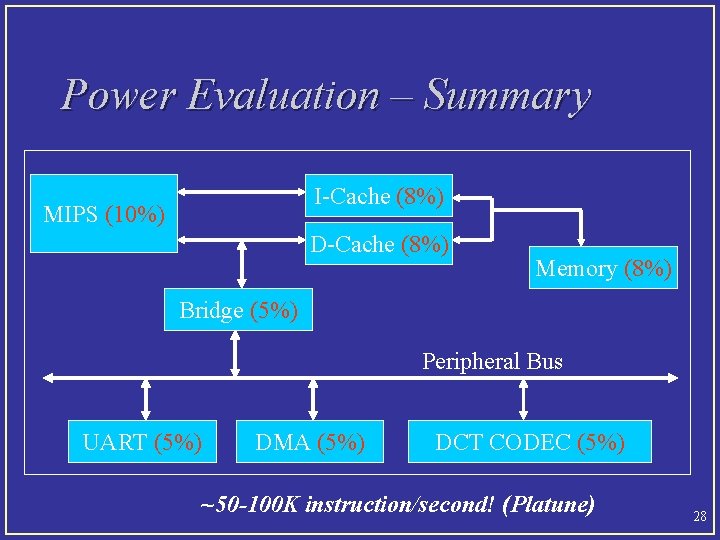 Power Evaluation – Summary

MIPS (10%)

I-Cache (8%)

D-Cache (8%)

Memory (8%)

Bridge (5%)

Peripheral Bus

UART (5%)

DMA (5%)

DCT CODEC (5%)

~50-100K instruction/second! (Platune)

28